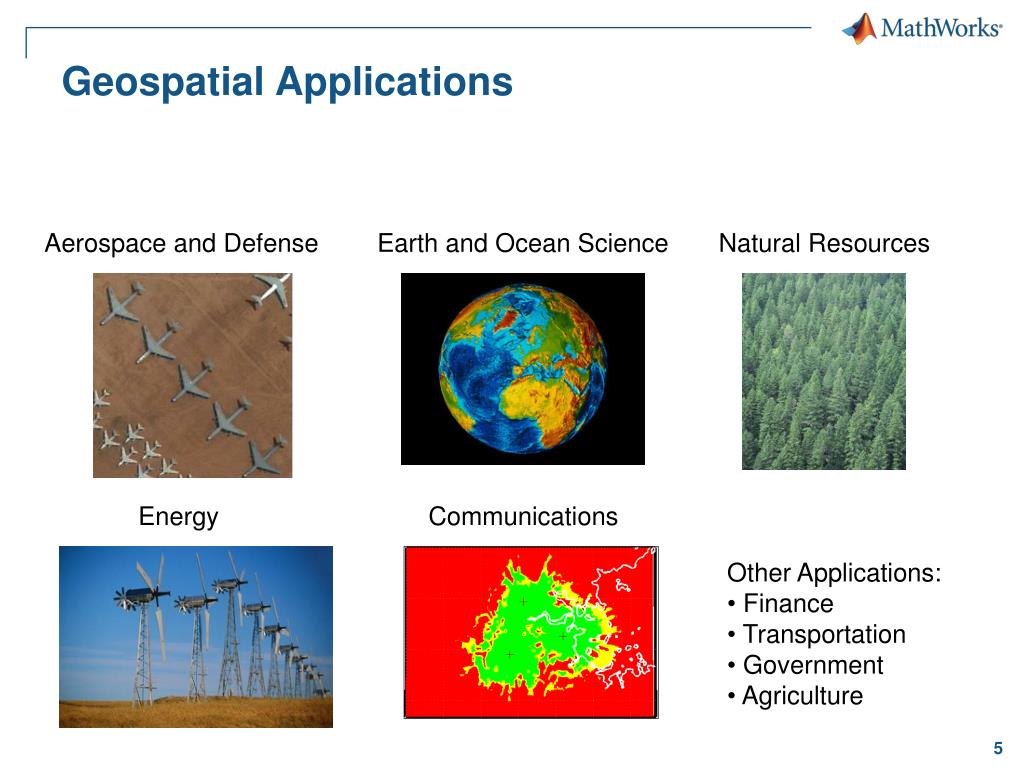 MathWorks®

Geospatial Applications

Aerospace and Defense

Earth and Ocean Science

Natural Resources

Energy

Communications

Other Applications:
• Finance
• Transportation
• Government
• Agriculture

5